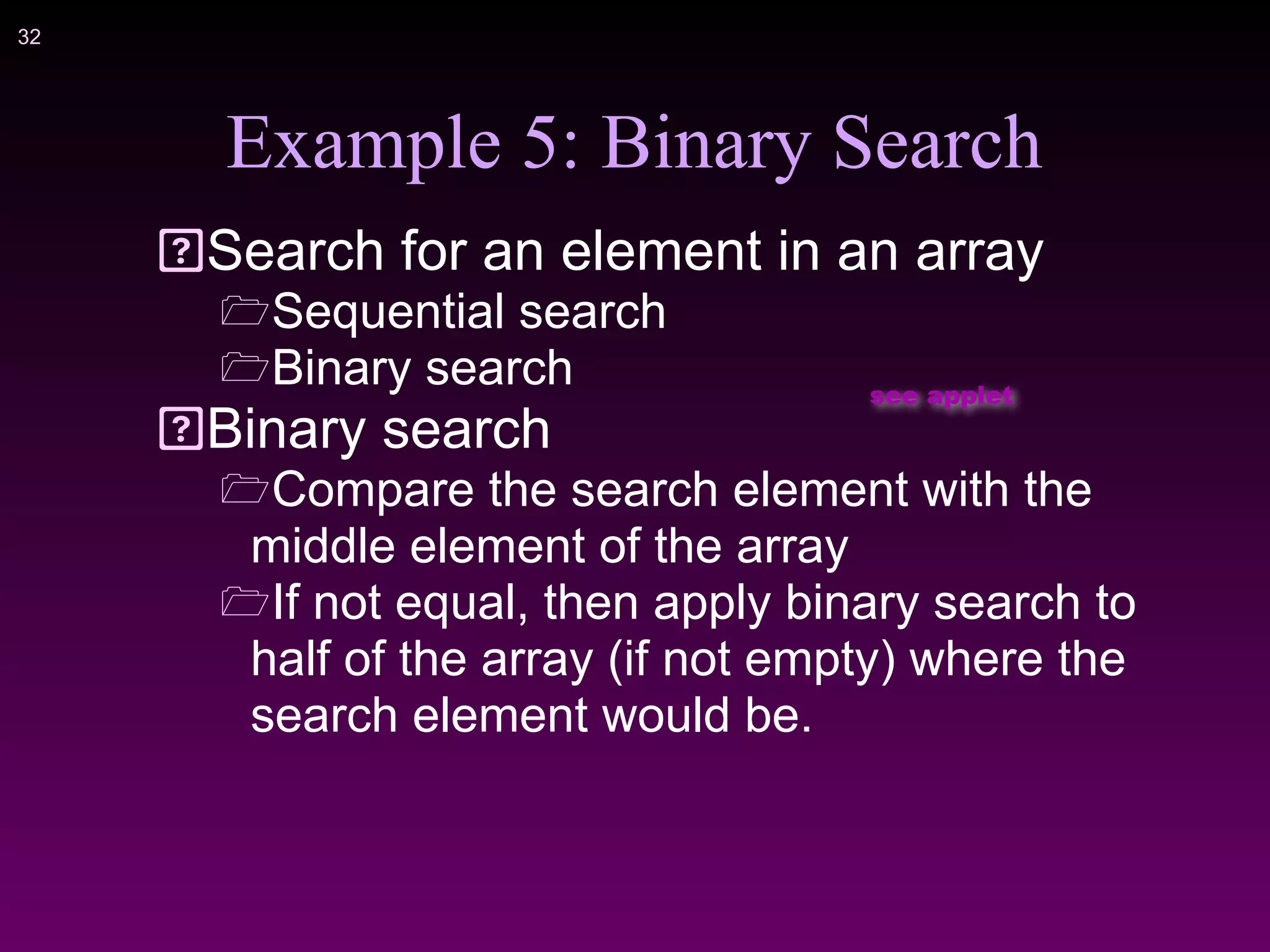 32

Example 5: Binary Search

Search for an element in an array

Sequential search

Binary search

see applet

Binary search

Compare the search element with the middle element of the array

If not equal, then apply binary search to half of the array (if not empty) where the search element would be.